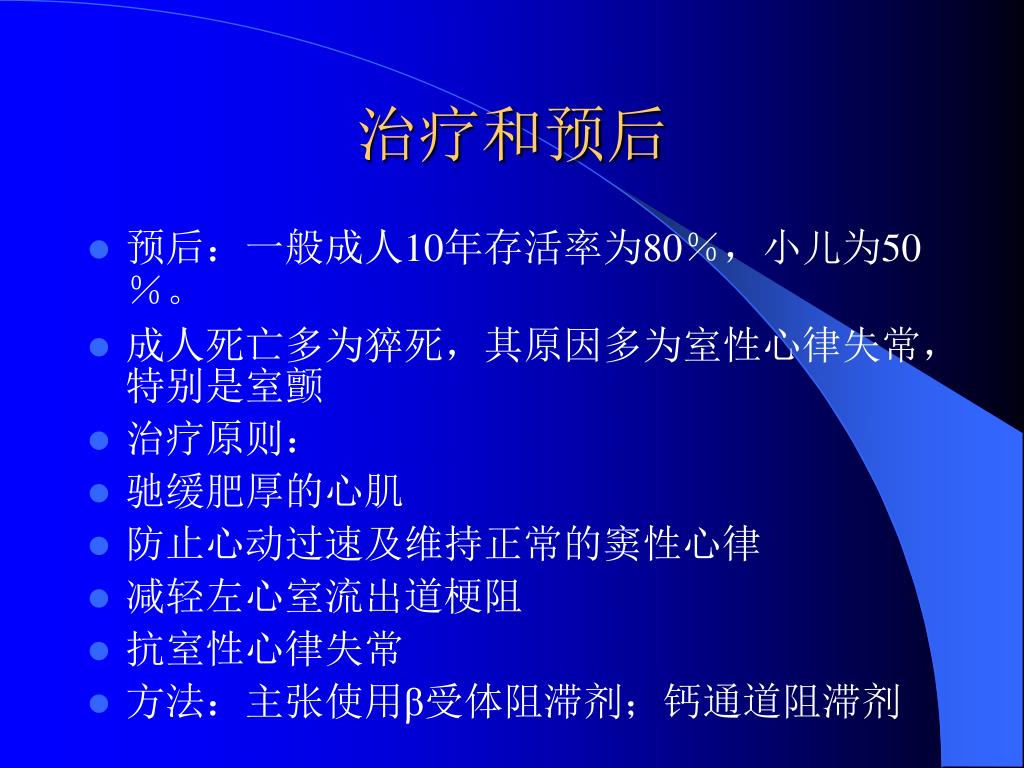 治疗和预后

- 预后：一般成人10年存活率为80％，小儿为50％。
- 成人死亡多为猝死，其原因多为室性心律失常，特别是室颤
- 治疗原则：
- 驰缓肥厚的心肌
- 防止心动过速及维持正常的窦性心律
- 减轻左心室流出道梗阻
- 抗室性心律失常
- 方法：主张使用β受体阻滞剂；钙通道阻滞剂